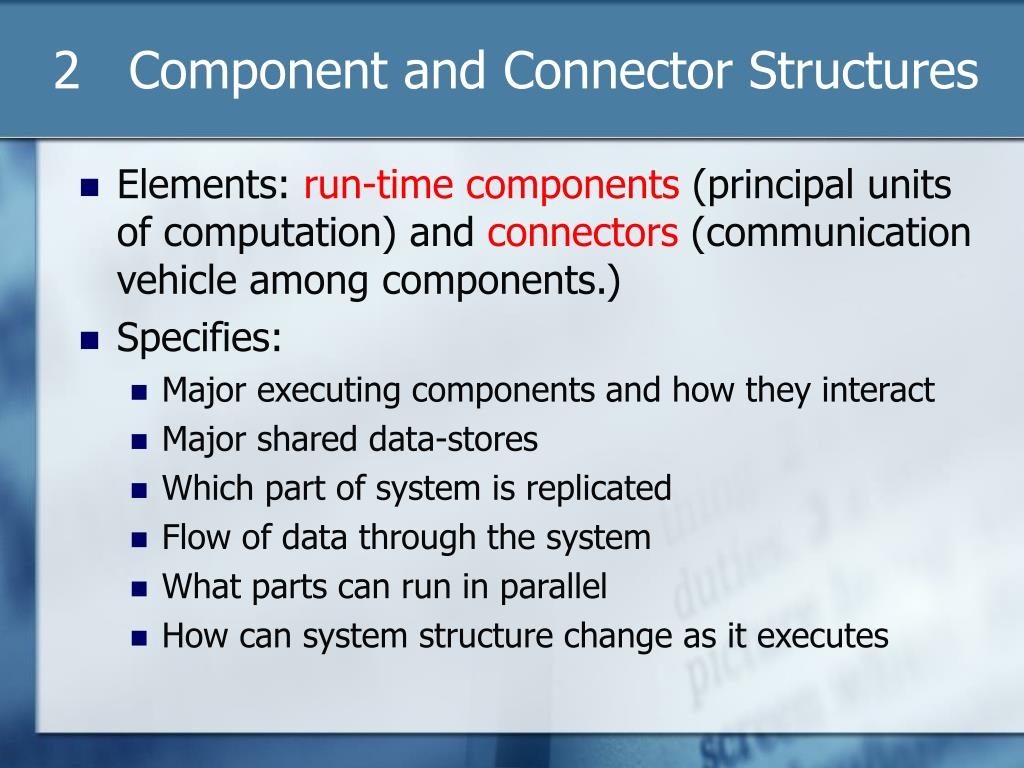 2 Component and Connector Structures

- Elements: run-time components (principal units of computation) and connectors (communication vehicle among components.)
- Specifies:
  - Major executing components and how they interact
  - Major shared data-stores
  - Which part of system is replicated
  - Flow of data through the system
  - What parts can run in parallel
  - How can system structure change as it executes